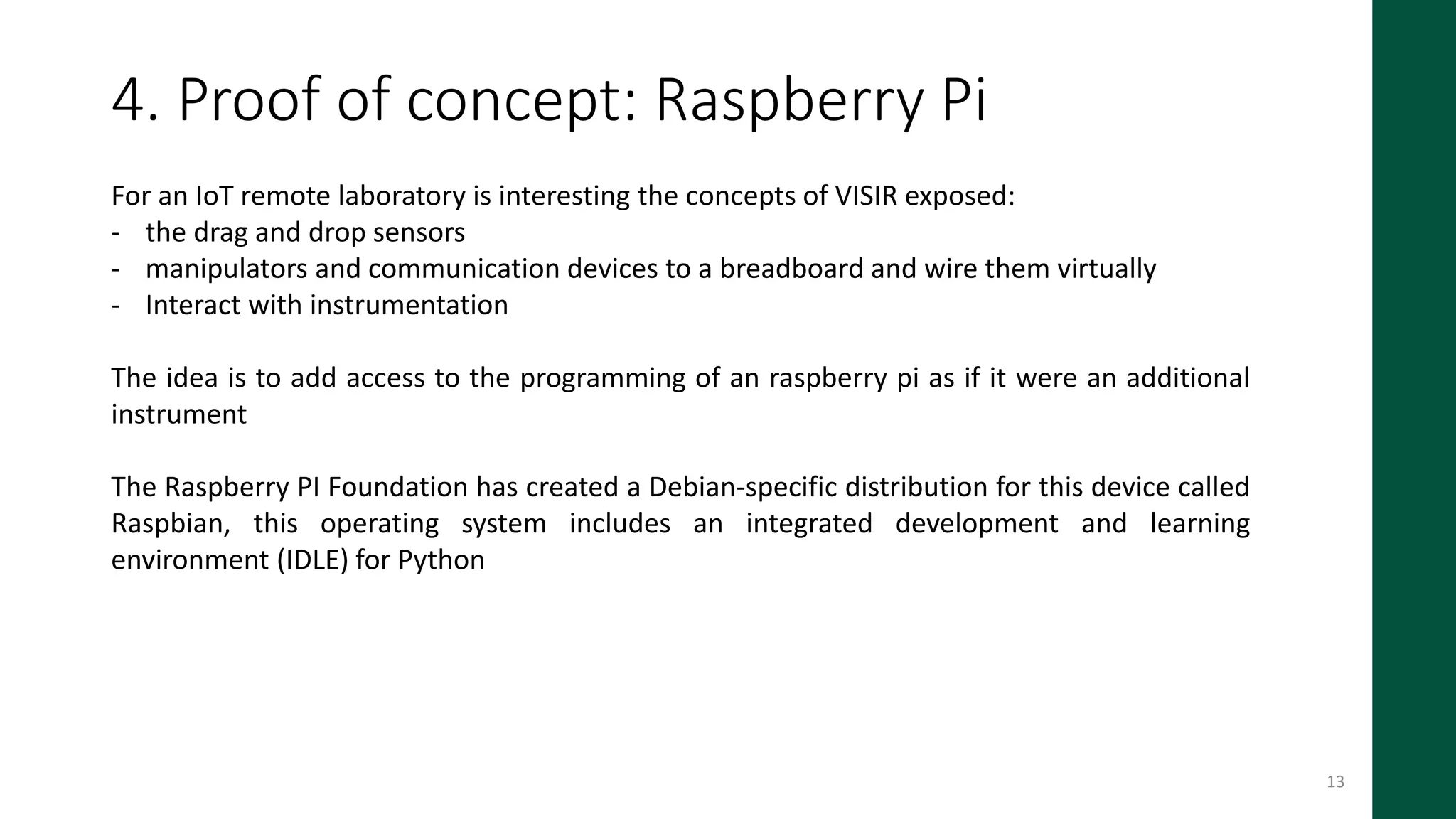 4. Proof of concept: Raspberry Pi

For an IoT remote laboratory is interesting the concepts of VISIR exposed:
- the drag and drop sensors
- manipulators and communication devices to a breadboard and wire them virtually
- Interact with instrumentation

The idea is to add access to the programming of an raspberry pi as if it were an additional instrument

The Raspberry PI Foundation has created a Debian-specific distribution for this device called Raspbian, this operating system includes an integrated development and learning environment (IDLE) for Python

13